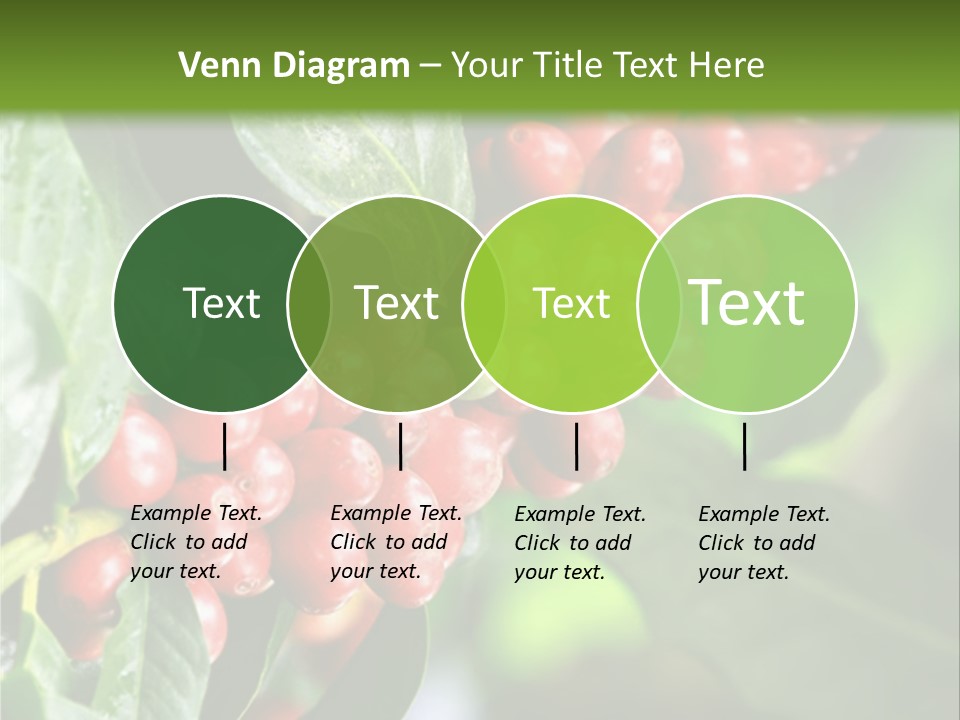 Venn Diagram – Your Title Text Here

Text

Text

Text

Text

Example Text. Click to add your text.

Example Text. Click to add your text.

Example Text. Click to add your text.

Example Text. Click to add your text.